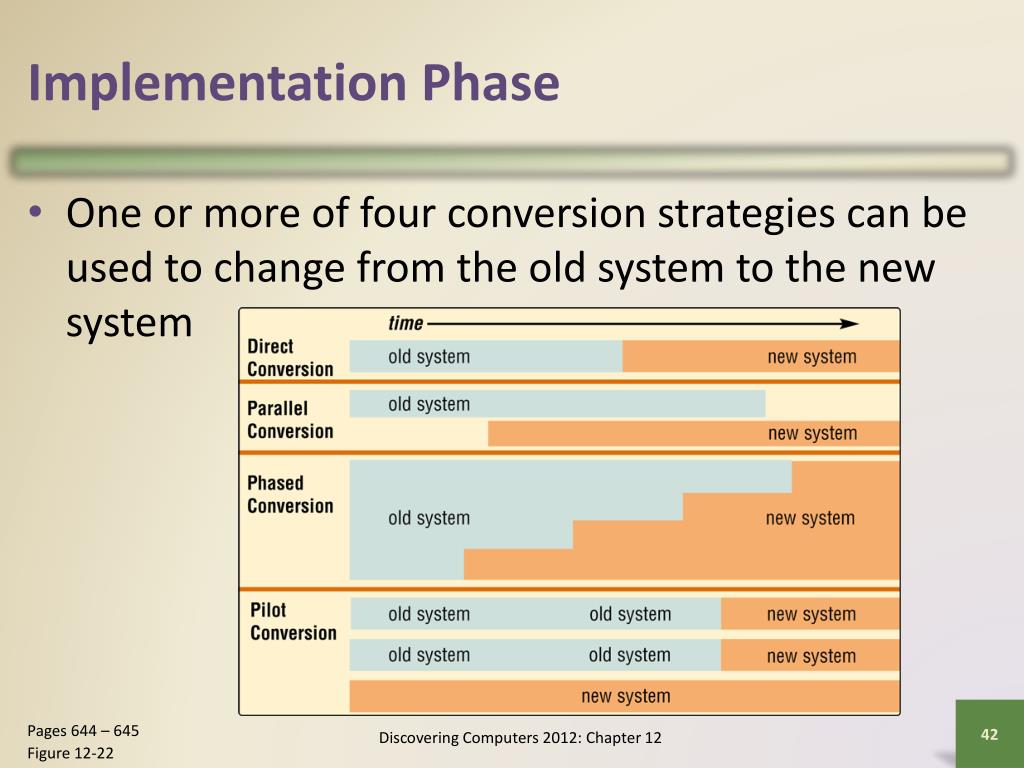 Implementation Phase

• One or more of four conversion strategies can be used to change from the old system to the new system

time

Direct Conversion
old system
new system

Parallel Conversion
old system
new system

Phased Conversion
old system
new system

Pilot Conversion
old system
old system
new system
old system
old system
new system
new system

Pages 644 – 645
Figure 12-22

Discovering Computers 2012: Chapter 12

42